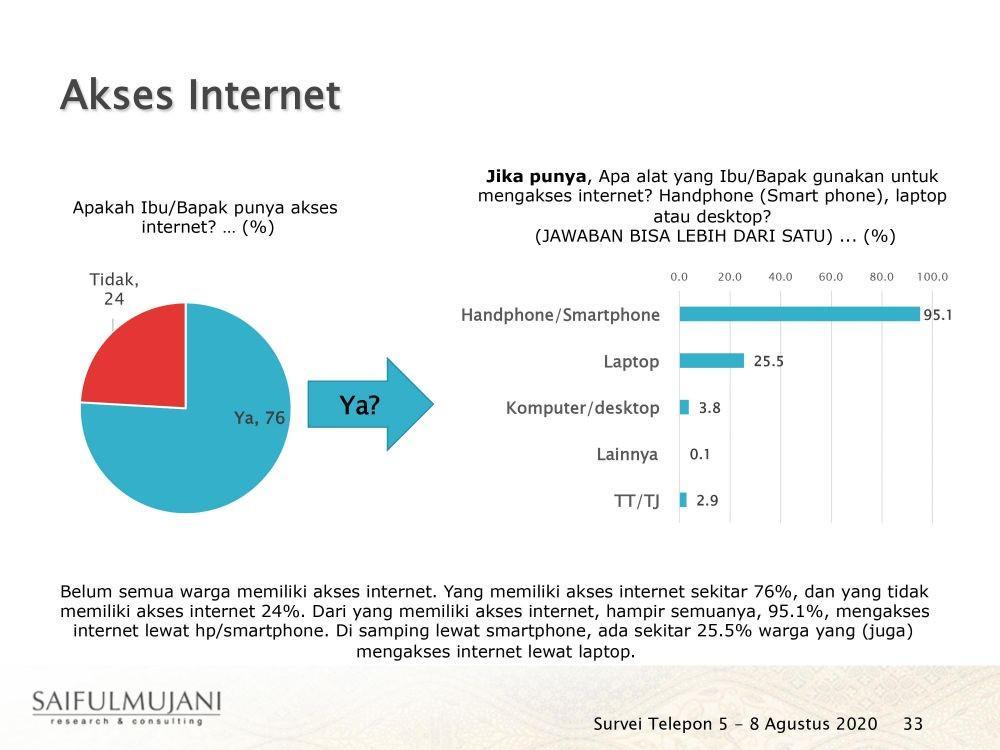 Akses Internet

Apakah Ibu/Bapak punya akses internet? … (%)

Tidak, 24

Ya, 76

Ya?

**Jika punya**, Apa alat yang Ibu/Bapak gunakan untuk mengakses internet? Handphone (Smart phone), laptop atau desktop?
(JAWABAN BISA LEBIH DARI SATU) ... (%)

0.0 20.0 40.0 60.0 80.0 100.0

Handphone/Smartphone 95.1

Laptop 25.5

Komputer/desktop 3.8

Lainnya 0.1

TT/TJ 2.9

Belum semua warga memiliki akses internet. Yang memiliki akses internet sekitar 76%, dan yang tidak memiliki akses internet 24%. Dari yang memiliki akses internet, hampir semuanya, 95.1%, mengakses internet lewat hp/smartphone. Di samping lewat smartphone, ada sekitar 25.5% warga yang (juga) mengakses internet lewat laptop.

SAIFULMUJANI
research & consulting

Survei Telepon 5 - 8 Agustus 2020 33